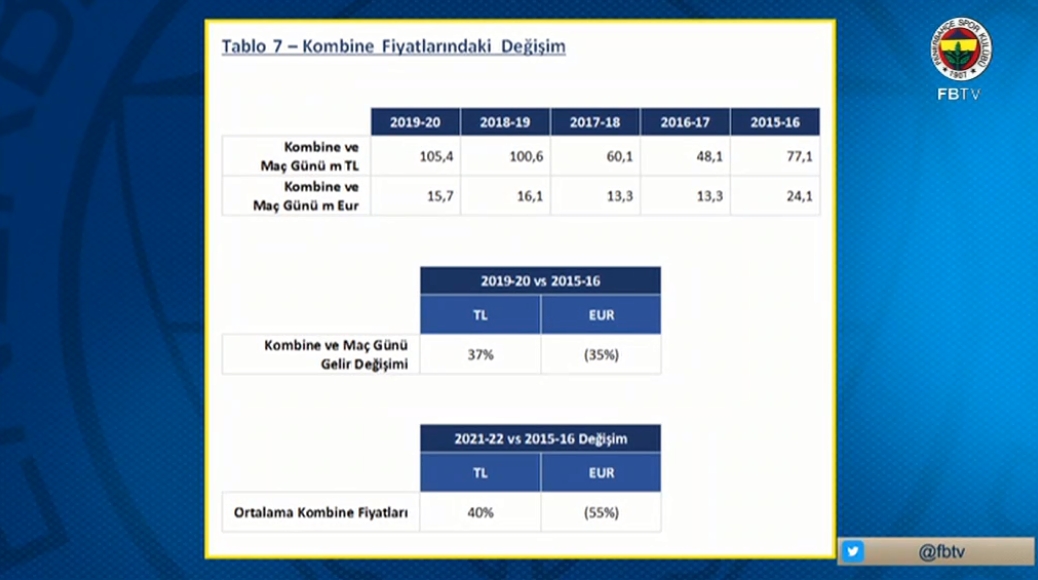 Tablo 7 – Kombine Fiyatlarındaki Değişim

| | 2019-20 | 2018-19 | 2017-18 | 2016-17 | 2015-16 |
|---|---|---|---|---|---|
| Kombine ve Maç Günü m TL | 105,4 | 100,6 | 60,1 | 48,1 | 77,1 |
| Kombine ve Maç Günü m Eur | 15,7 | 16,1 | 13,3 | 13,3 | 24,1 |

| | 2019-20 vs 2015-16 | |
|---|---|---|
| | TL | EUR |
| Kombine ve Maç Günü Gelir Değişimi | 37% | (35%) |

| | 2021-22 vs 2015-16 Değişim | |
|---|---|---|
| | TL | EUR |
| Ortalama Kombine Fiyatları | 40% | (55%) |

FENERBAHÇE SPOR KULÜBÜ 1907

FBTV

@fbtv